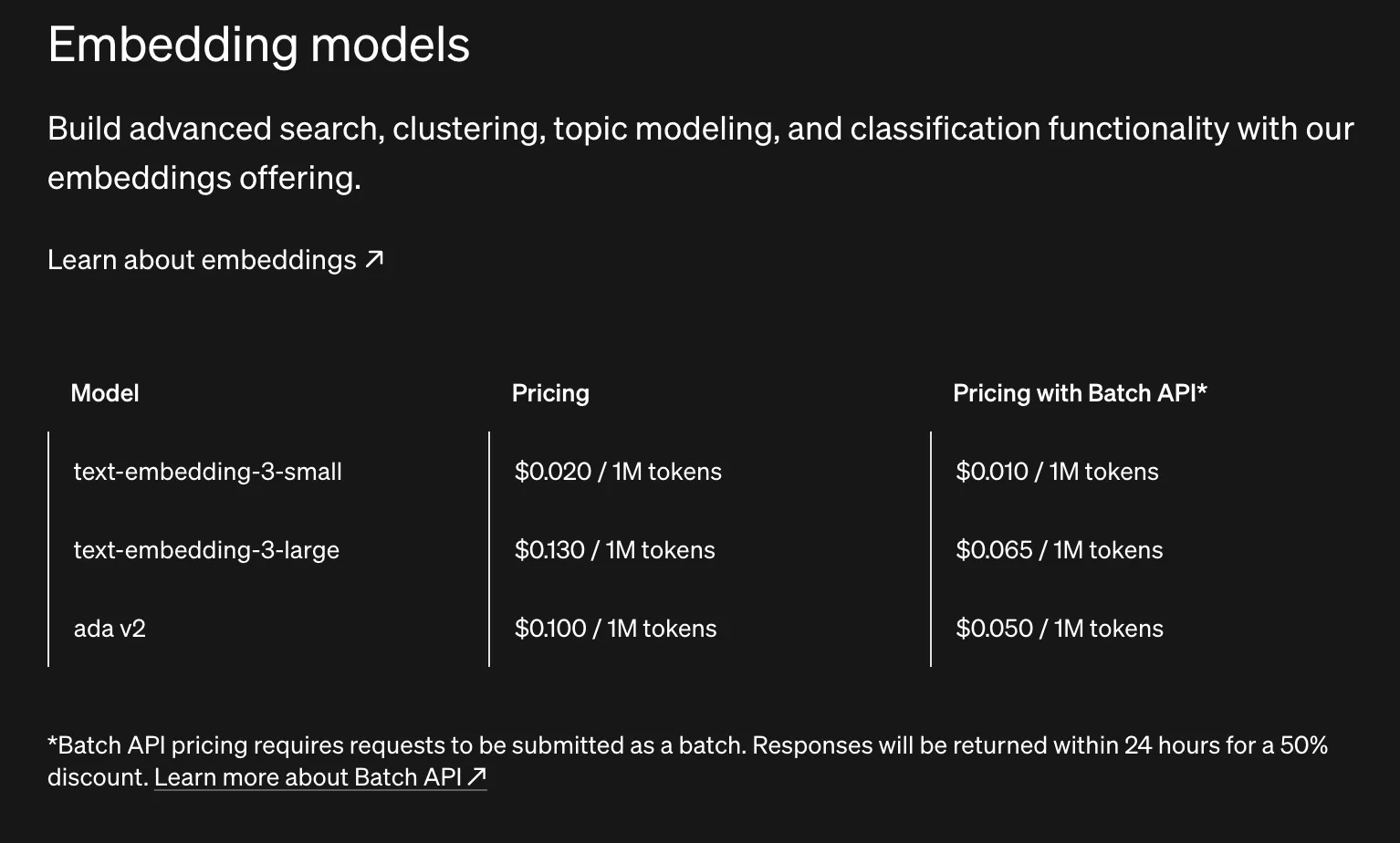 Embedding models

Build advanced search, clustering, topic modeling, and classification functionality with our embeddings offering.

Learn about embeddings ↗

| Model | Pricing | Pricing with Batch API* |
|---|---|---|
| text-embedding-3-small | \$0.020 / 1M tokens | \$0.010 / 1M tokens |
| text-embedding-3-large | \$0.130 / 1M tokens | \$0.065 / 1M tokens |
| ada v2 | \$0.100 / 1M tokens | \$0.050 / 1M tokens |

*Batch API pricing requires requests to be submitted as a batch. Responses will be returned within 24 hours for a 50% discount. Learn more about Batch API ↗